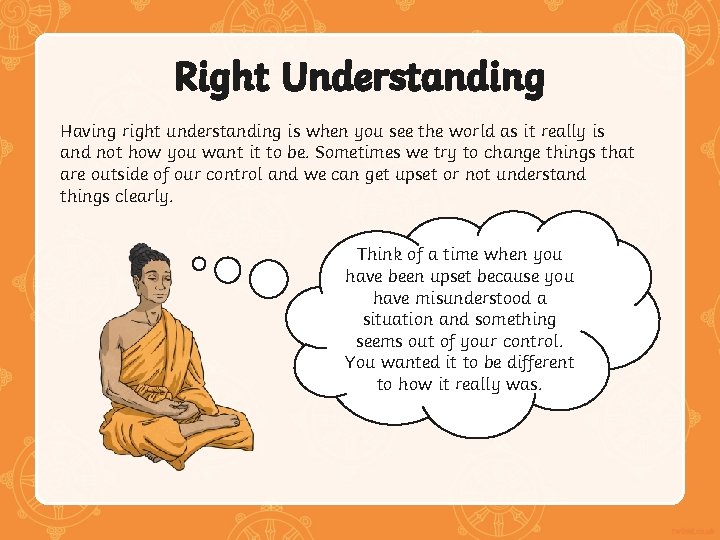 Right Understanding

Having right understanding is when you see the world as it really is and not how you want it to be. Sometimes we try to change things that are outside of our control and we can get upset or not understand things clearly.

Think of a time when you have been upset because you have misunderstood a situation and something seems out of your control. You wanted it to be different to how it really was.